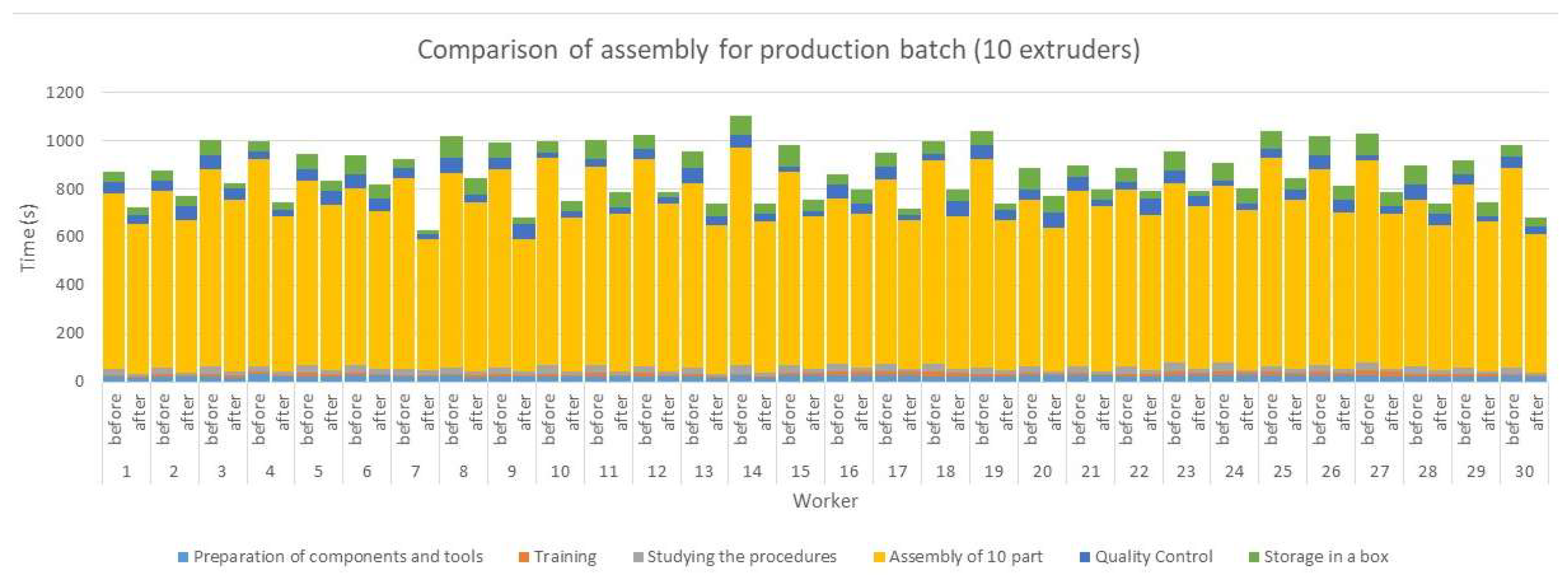 Comparison of assembly for production batch (10 extruders)

Time (s)

1200
1000
800
600
400
200
0

before after before after before after before after before after before after before after before after before after before after before after before after before after before after before after before after before after before after before after before after before after before after before after before after before after before after before after before after before after before after

1 2 3 4 5 6 7 8 9 10 11 12 13 14 15 16 17 18 19 20 21 22 23 24 25 26 27 28 29 30

Worker

Preparation of components and tools   Training   Studying the procedures   Assembly of 10 part   Quality Control   Storage in a box